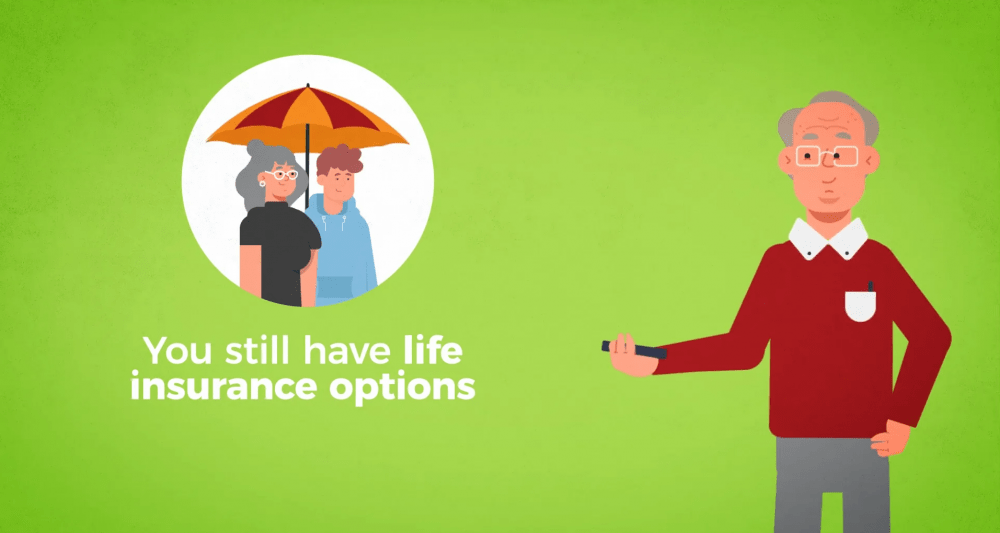 You still have life insurance options